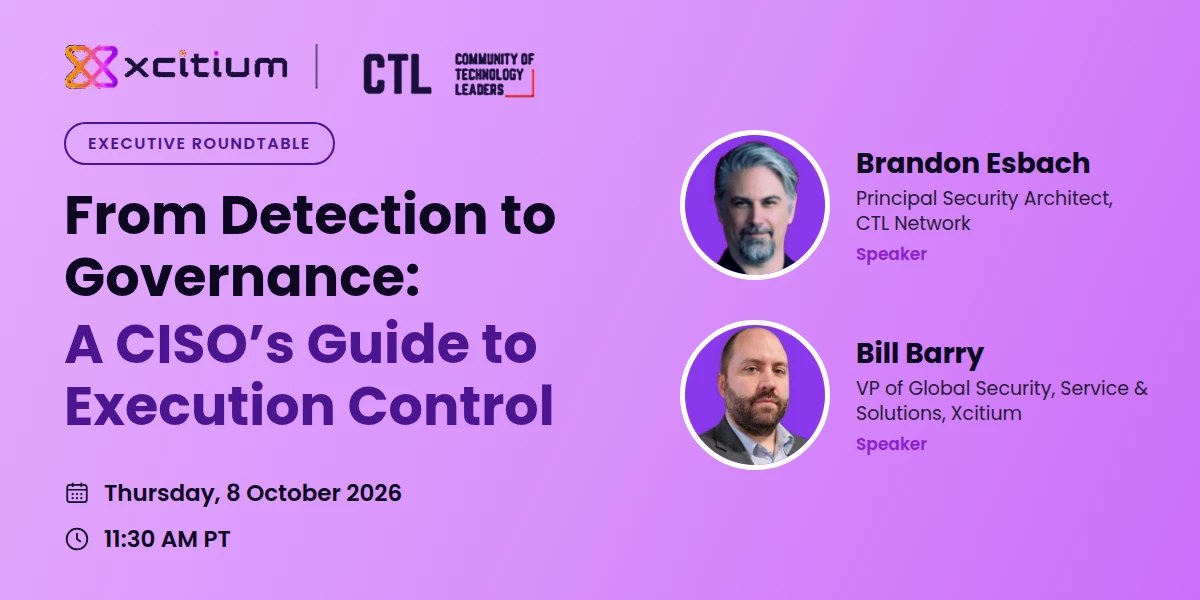 xcitium

CTL COMMUNITY OF TECHNOLOGY LEADERS

EXECUTIVE ROUNDTABLE

From Detection to Governance: A CISO's Guide to Execution Control

Thursday, 8 October 2026

11:30 AM PT

Brandon Esbach
Principal Security Architect, CTL Network
Speaker

Bill Barry
VP of Global Security, Service & Solutions, Xcitium
Speaker